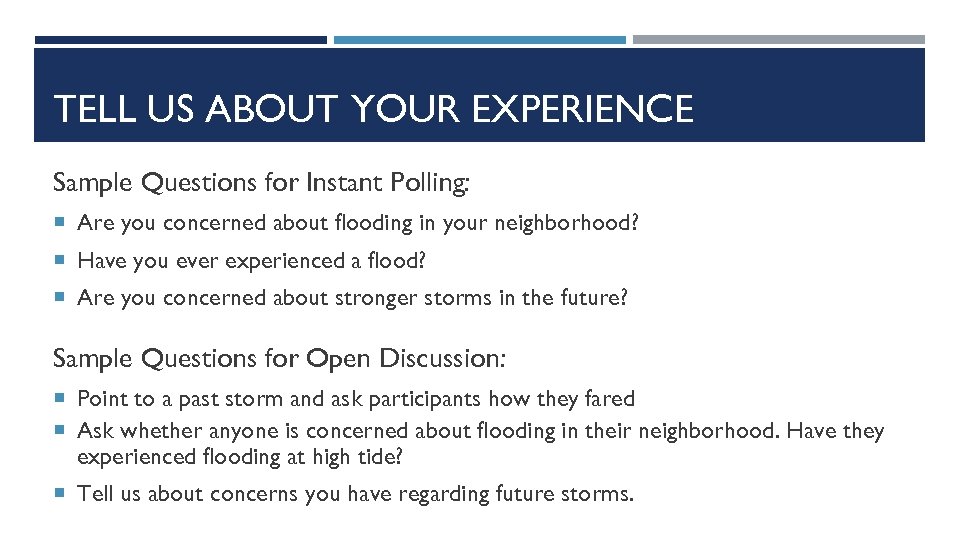 TELL US ABOUT YOUR EXPERIENCE

Sample Questions for Instant Polling:

- Are you concerned about flooding in your neighborhood?
- Have you ever experienced a flood?
- Are you concerned about stronger storms in the future?

Sample Questions for Open Discussion:

- Point to a past storm and ask participants how they fared
- Ask whether anyone is concerned about flooding in their neighborhood. Have they experienced flooding at high tide?
- Tell us about concerns you have regarding future storms.